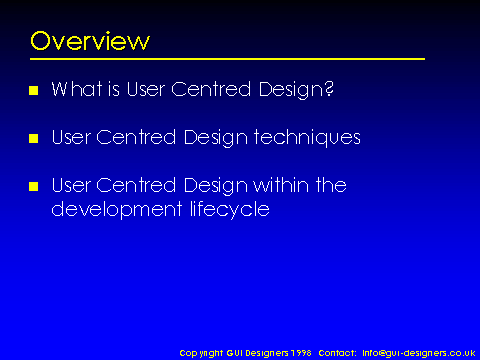 Overview

- What is User Centred Design?
- User Centred Design techniques
- User Centred Design within the development lifecycle

Copyright GUI Designers 1998 Contact: info@gui-designers.co.uk